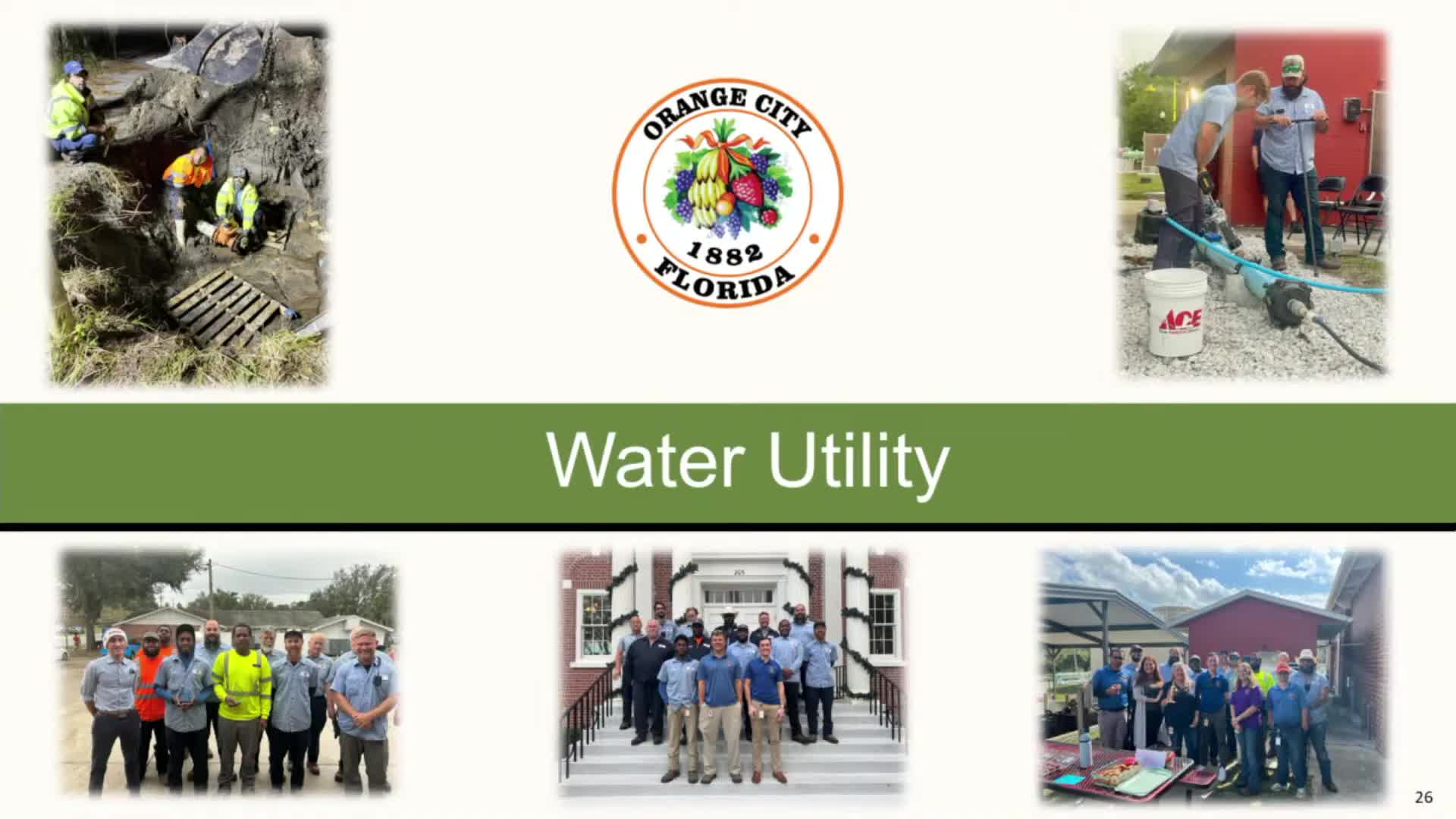 ORANGE CITY
1882
FLORIDA

ACE

Water Utility

26